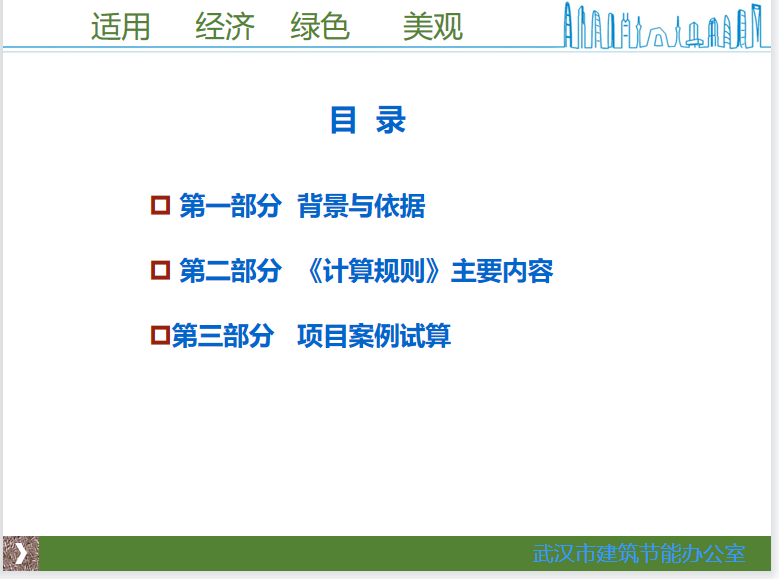 适用　经济　绿色　美观

目 录

第一部分 背景与依据

第二部分 《计算规则》主要内容

第三部分 项目案例试算

武汉市建筑节能办公室